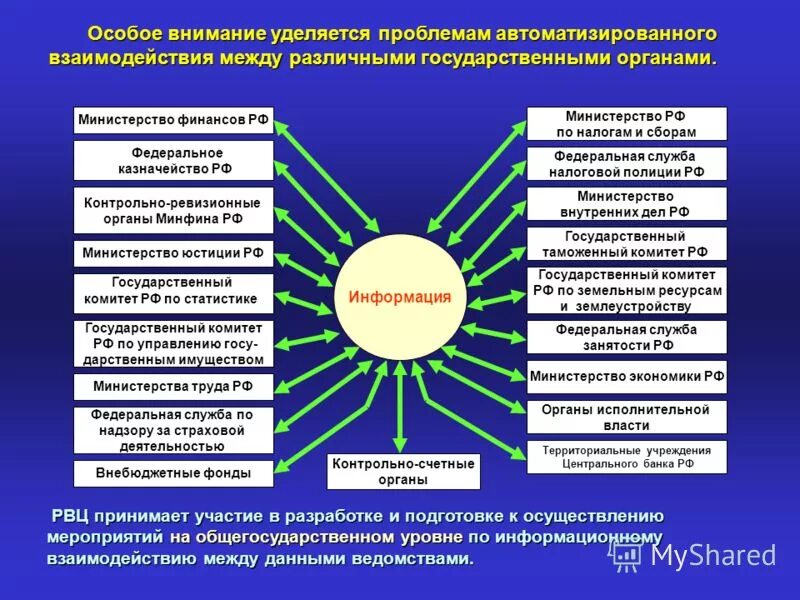 Особое внимание уделяется проблемам автоматизированного взаимодействия между различными государственными органами.

Министерство финансов РФ

Федеральное казначейство РФ

Контрольно-ревизионные органы Минфина РФ

Министерство юстиции РФ

Государственный комитет РФ по статистике

Государственный комитет РФ по управлению государственным имуществом

Министерства труда РФ

Федеральная служба по надзору за страховой деятельностью

Внебюджетные фонды

Информация

Контрольно-счетные органы

Министерство РФ по налогам и сборам

Федеральная служба налоговой полиции РФ

Министерство внутренних дел РФ

Государственный таможенный комитет РФ

Государственный комитет РФ по земельным ресурсам и землеустройству

Федеральная служба занятости РФ

Министерство экономики РФ

Органы исполнительной власти

Территориальные учреждения Центрального банка РФ

РВЦ принимает участие в разработке и подготовке к осуществлению мероприятий на общегосударственном уровне по информационному взаимодействию между данными ведомствами.

MyShared